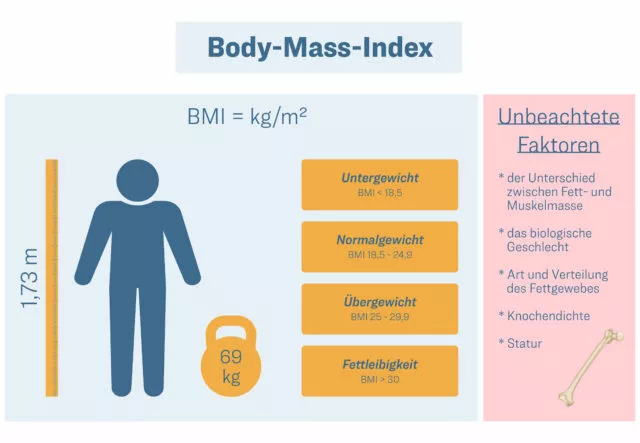 Body-Mass-Index

BMI = kg/m²

1,73 m

69 kg

Untergewicht
BMI < 18,5

Normalgewicht
BMI 18,5 - 24,9

Übergewicht
BMI 25 - 29,9

Fettleibigkeit
BMI > 30

Unbeachtete Faktoren

* der Unterschied zwischen Fett- und Muskelmasse

* das biologische Geschlecht

* Art und Verteilung des Fettgewebes

* Knochendichte

* Statur